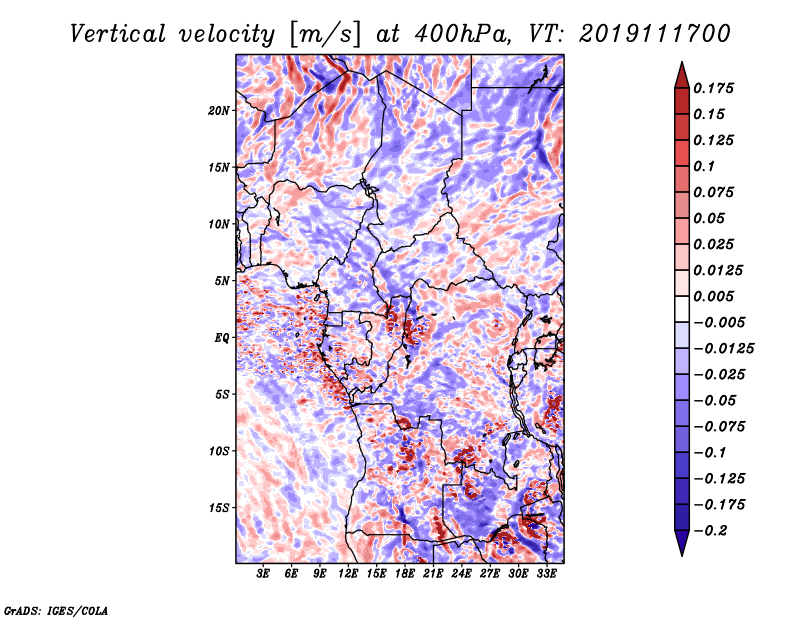 Vertical velocity [m/s] at 400hPa, VT: 2019111700

20N
15N
10N
5N
EQ
5S
10S
15S

3E 6E 9E 12E 15E 18E 21E 24E 27E 30E 33E

0.175
0.15
0.125
0.1
0.075
0.05
0.025
0.0125
0.005
−0.005
−0.0125
−0.025
−0.05
−0.075
−0.1
−0.125
−0.175
−0.2

GrADS: IGES/COLA